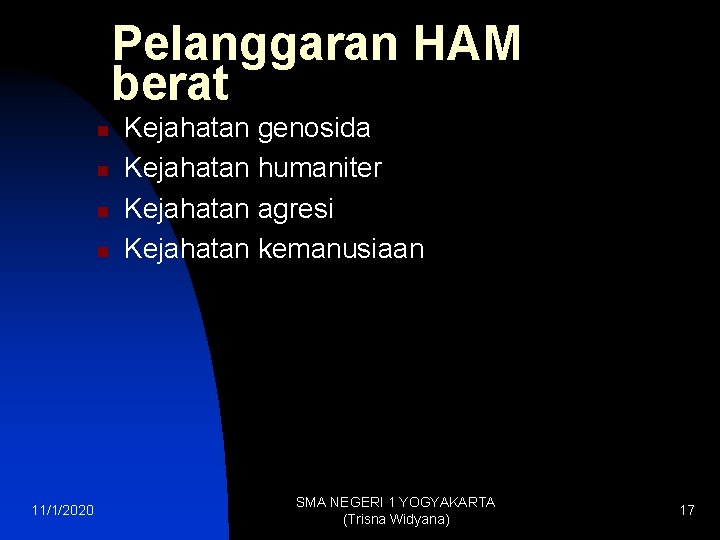 Pelanggaran HAM berat

- Kejahatan genosida
- Kejahatan humaniter
- Kejahatan agresi
- Kejahatan kemanusiaan

11/1/2020

SMA NEGERI 1 YOGYAKARTA
(Trisna Widyana)

17